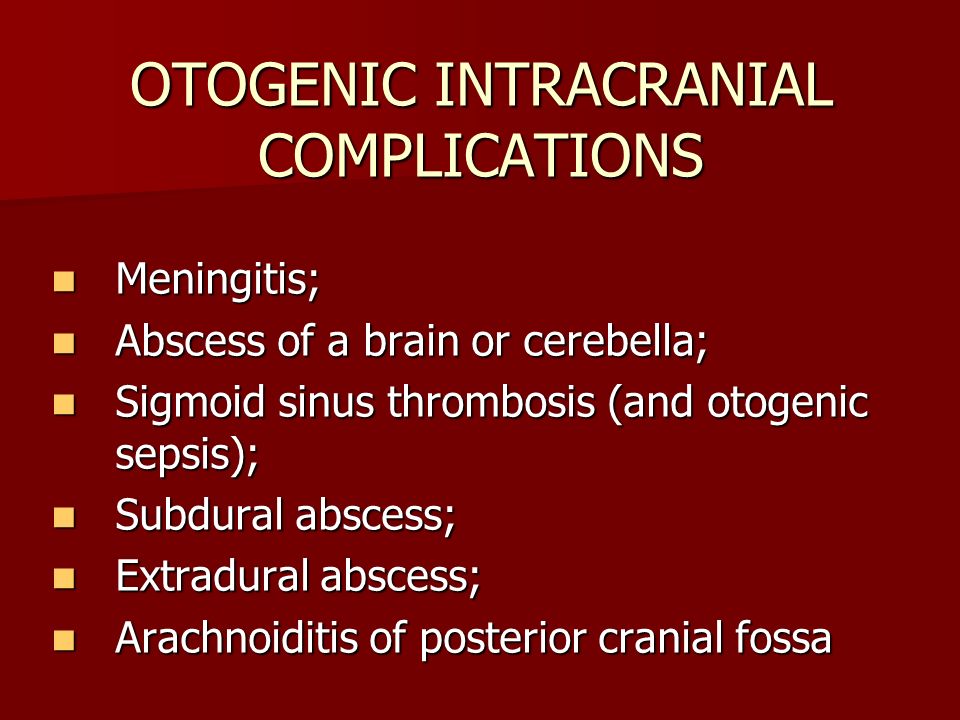 OTOGENIC INTRACRANIAL COMPLICATIONS

- Meningitis;
- Abscess of a brain or cerebella;
- Sigmoid sinus thrombosis (and otogenic sepsis);
- Subdural abscess;
- Extradural abscess;
- Arachnoiditis of posterior cranial fossa